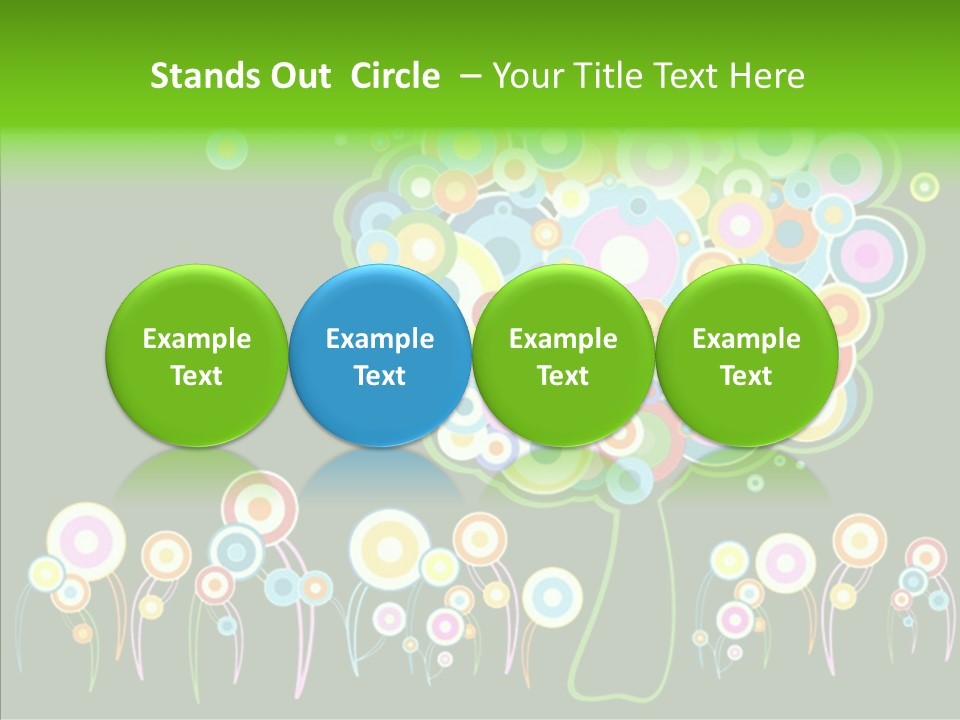 Stands Out Circle – Your Title Text Here

Example Text

Example Text

Example Text

Example Text